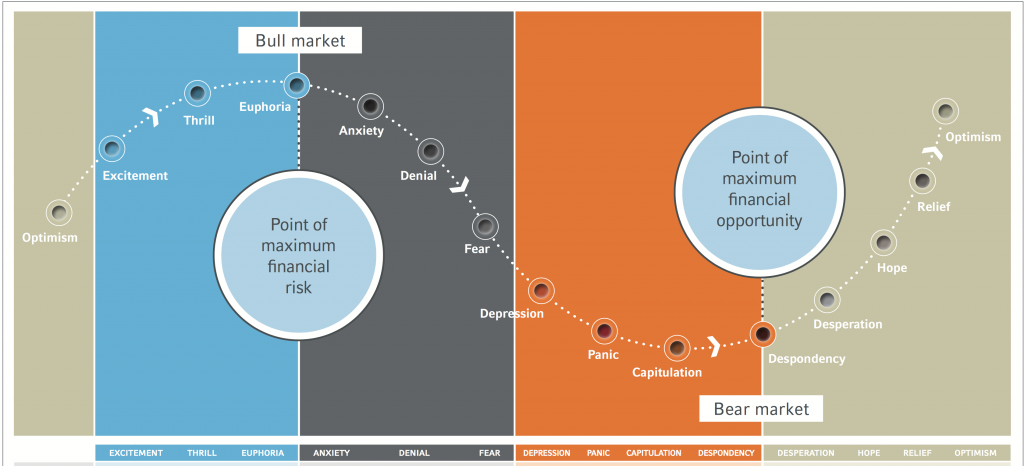 Bull market

Optimism
Excitement
Thrill
Euphoria
Anxiety
Denial
Fear
Depression
Panic
Capitulation
Despondency
Desperation
Hope
Relief
Optimism

Point of maximum financial risk

Point of maximum financial opportunity

Bear market

EXCITEMENT THRILL EUPHORIA ANXIETY DENIAL FEAR DEPRESSION PANIC CAPITULATION DESPONDENCY DESPERATION HOPE RELIEF OPTIMISM